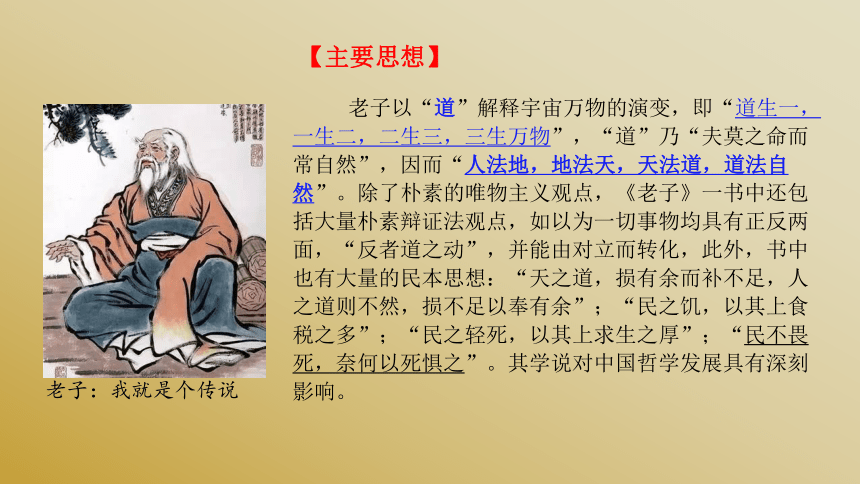 【主要思想】

老子以“道”解释宇宙万物的演变，即“道生一，一生二，二生三，三生万物”，“道”乃“夫莫之命而常自然”，因而“人法地，地法天，天法道，道法自然”。除了朴素的唯物主义观点，《老子》一书中还包括大量朴素辩证法观点，如以为一切事物均具有正反两面，“反者道之动”，并能由对立而转化，此外，书中也有大量的民本思想：“天之道，损有余而补不足，人之道则不然，损不足以奉有余”；“民之饥，以其上食税之多”；“民之轻死，以其上求生之厚”；“民不畏死，奈何以死惧之”。其学说对中国哲学发展具有深刻影响。

老子：我就是个传说